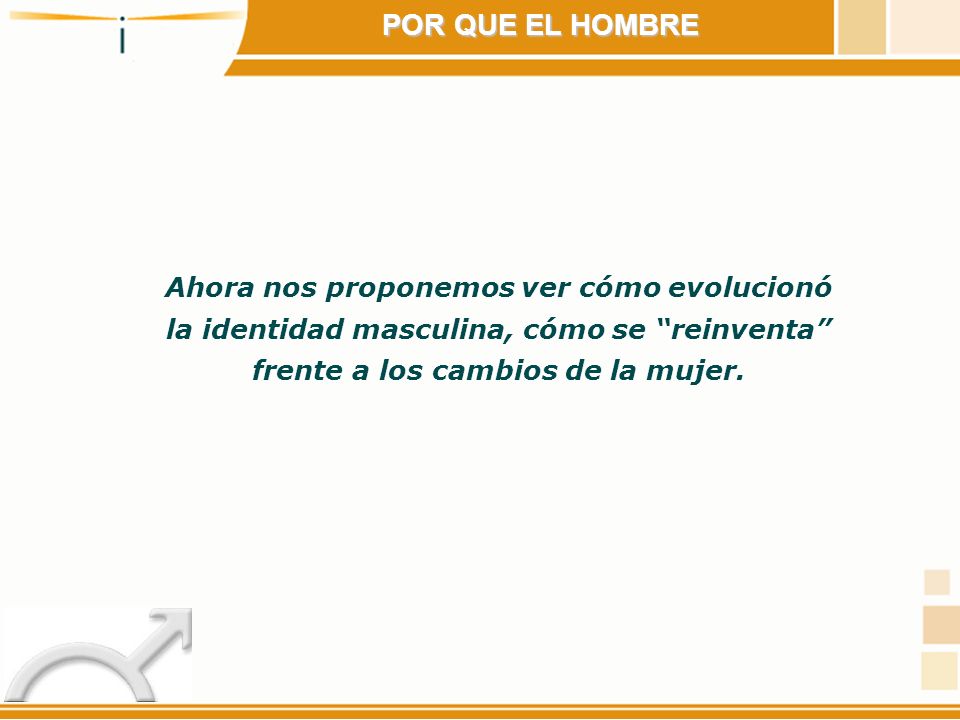 POR QUE EL HOMBRE

Ahora nos proponemos ver cómo evolucionó la identidad masculina, cómo se “reinventa” frente a los cambios de la mujer.